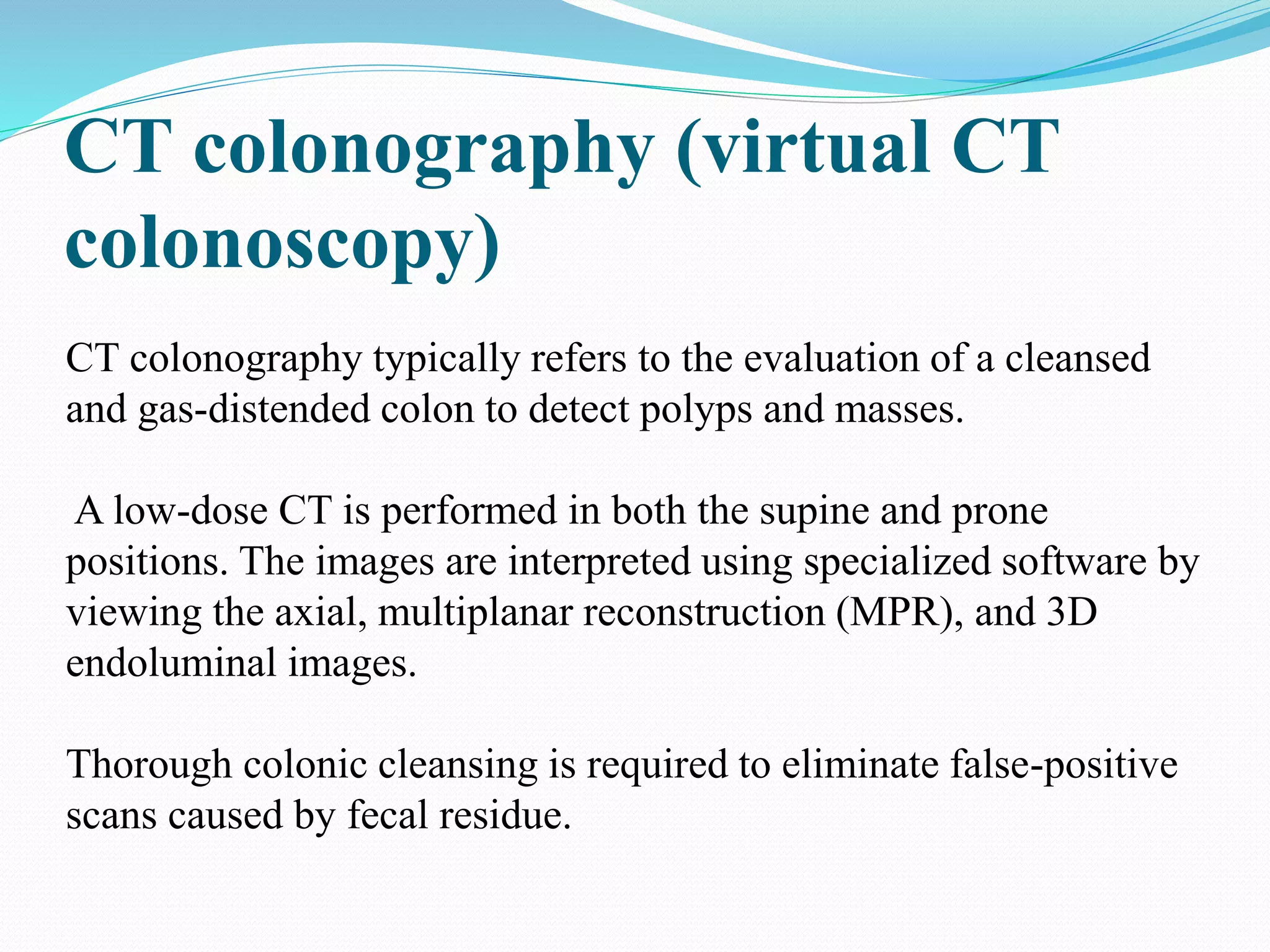 CT colonography (virtual CT colonoscopy)

CT colonography typically refers to the evaluation of a cleansed and gas-distended colon to detect polyps and masses.

A low-dose CT is performed in both the supine and prone positions. The images are interpreted using specialized software by viewing the axial, multiplanar reconstruction (MPR), and 3D endoluminal images.

Thorough colonic cleansing is required to eliminate false-positive scans caused by fecal residue.